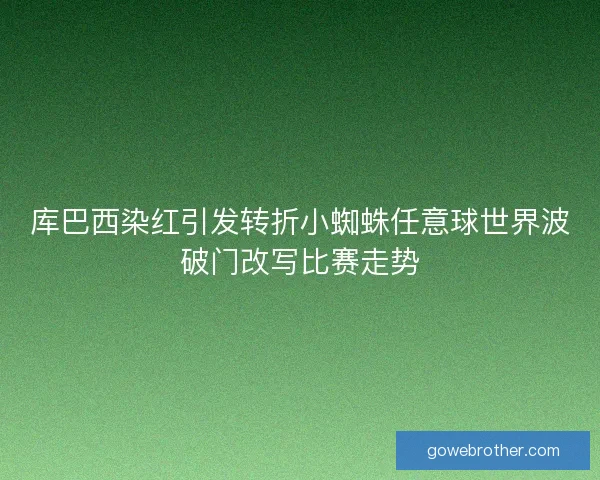 库巴西染红引发转折小蜘蛛任意球世界波破门改写比赛走势

gowebrother.com